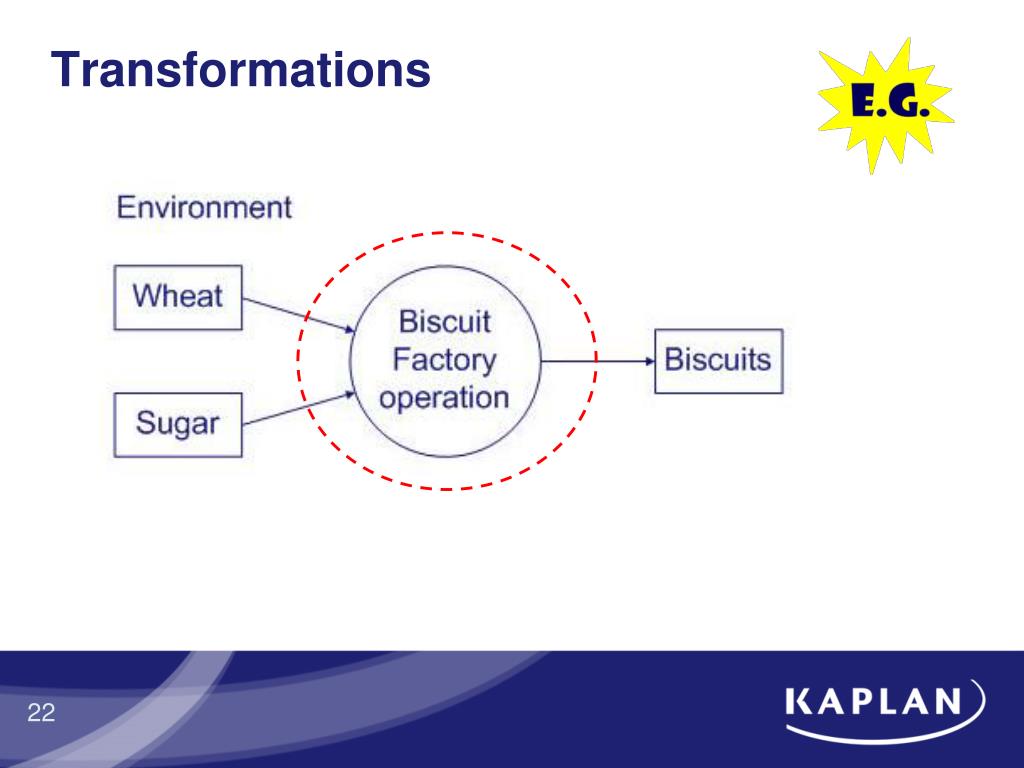 Transformations

E.G.

Environment

Wheat

Sugar

Biscuit Factory operation

Biscuits

22

KAPLAN